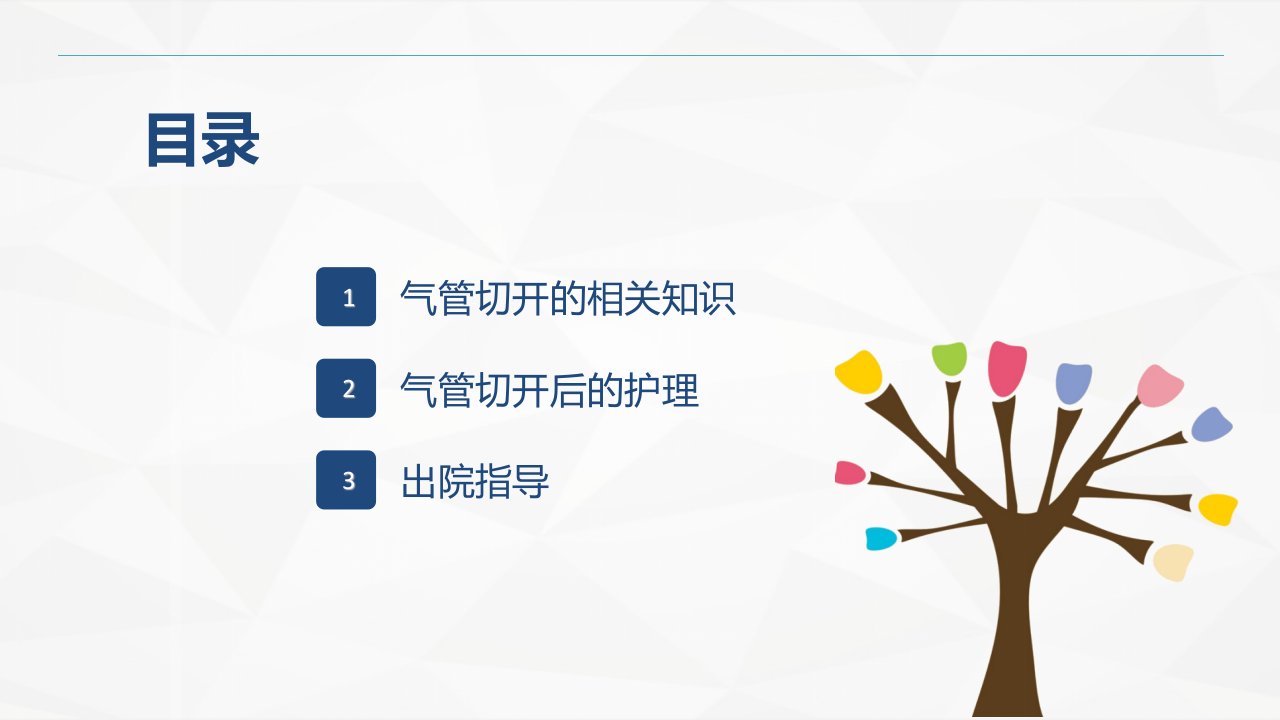 目录

1 气管切开的相关知识

2 气管切开后的护理

3 出院指导